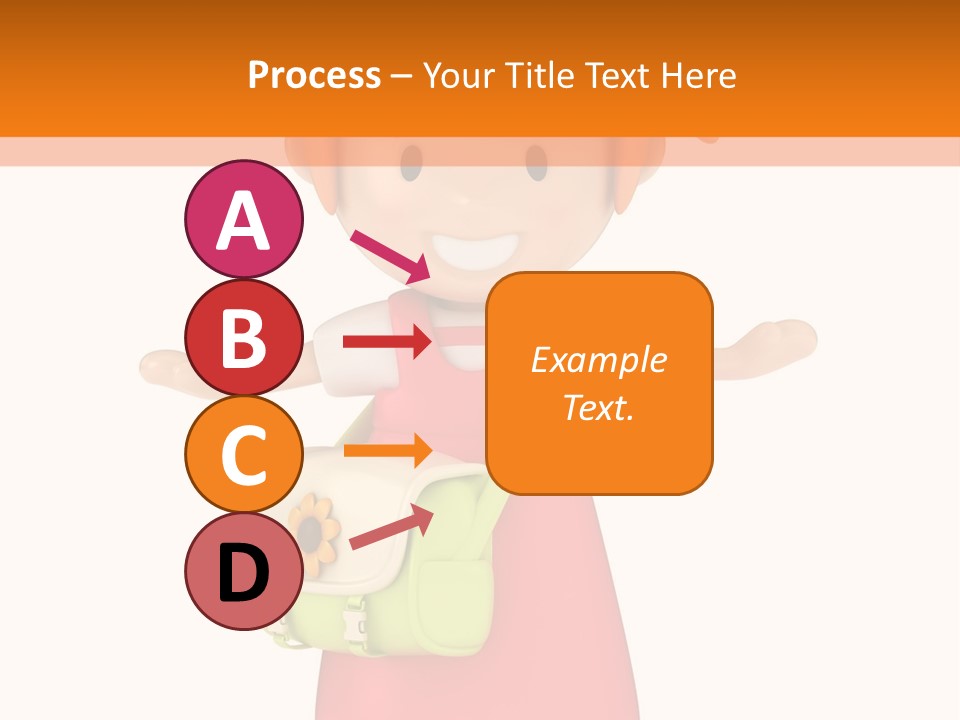 Process – Your Title Text Here

A

B

C

D

Example Text.